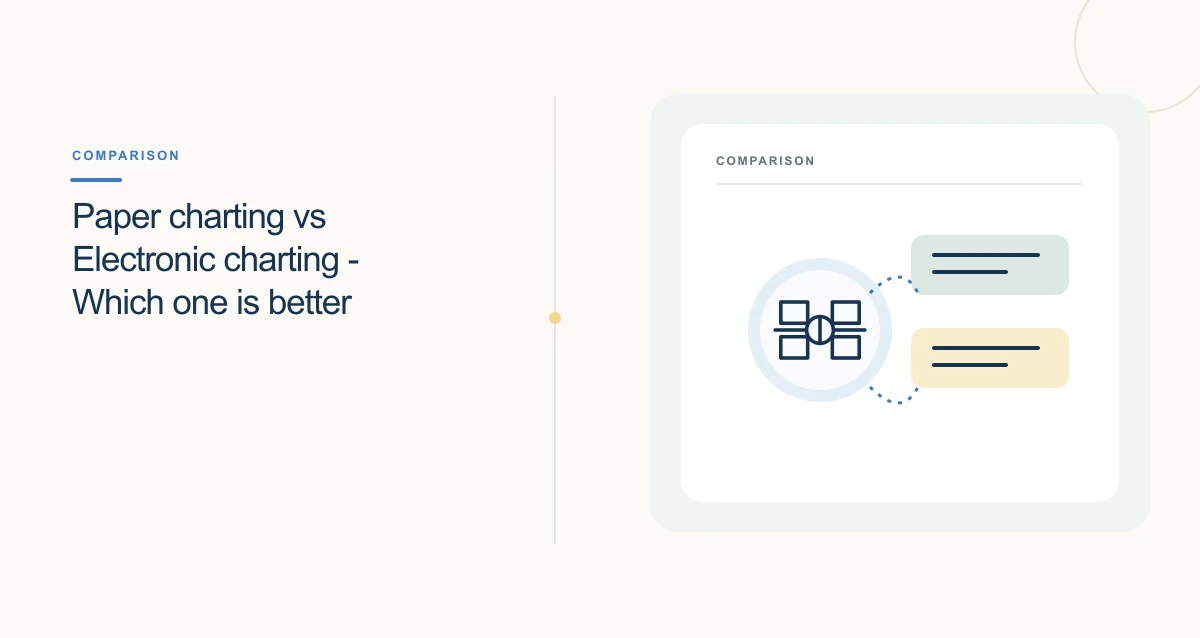 COMPARISON

Paper charting vs Electronic charting - Which one is better

COMPARISON